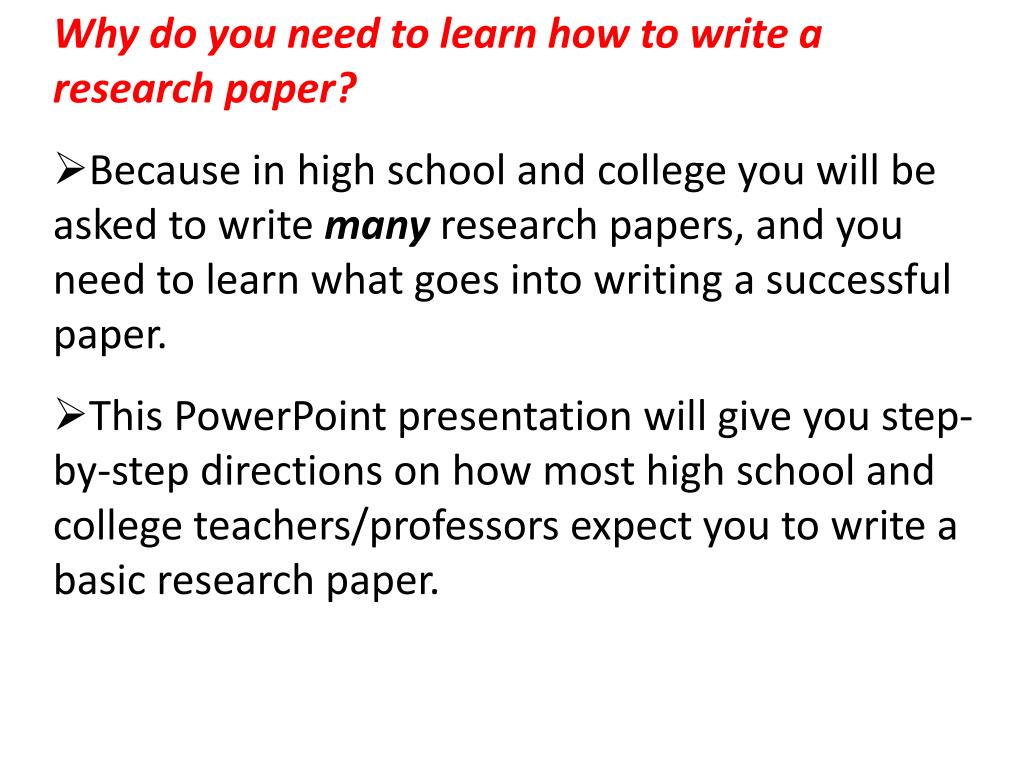 Why do you need to learn how to write a research paper?

➢Because in high school and college you will be asked to write many research papers, and you need to learn what goes into writing a successful paper.

➢This PowerPoint presentation will give you step-by-step directions on how most high school and college teachers/professors expect you to write a basic research paper.